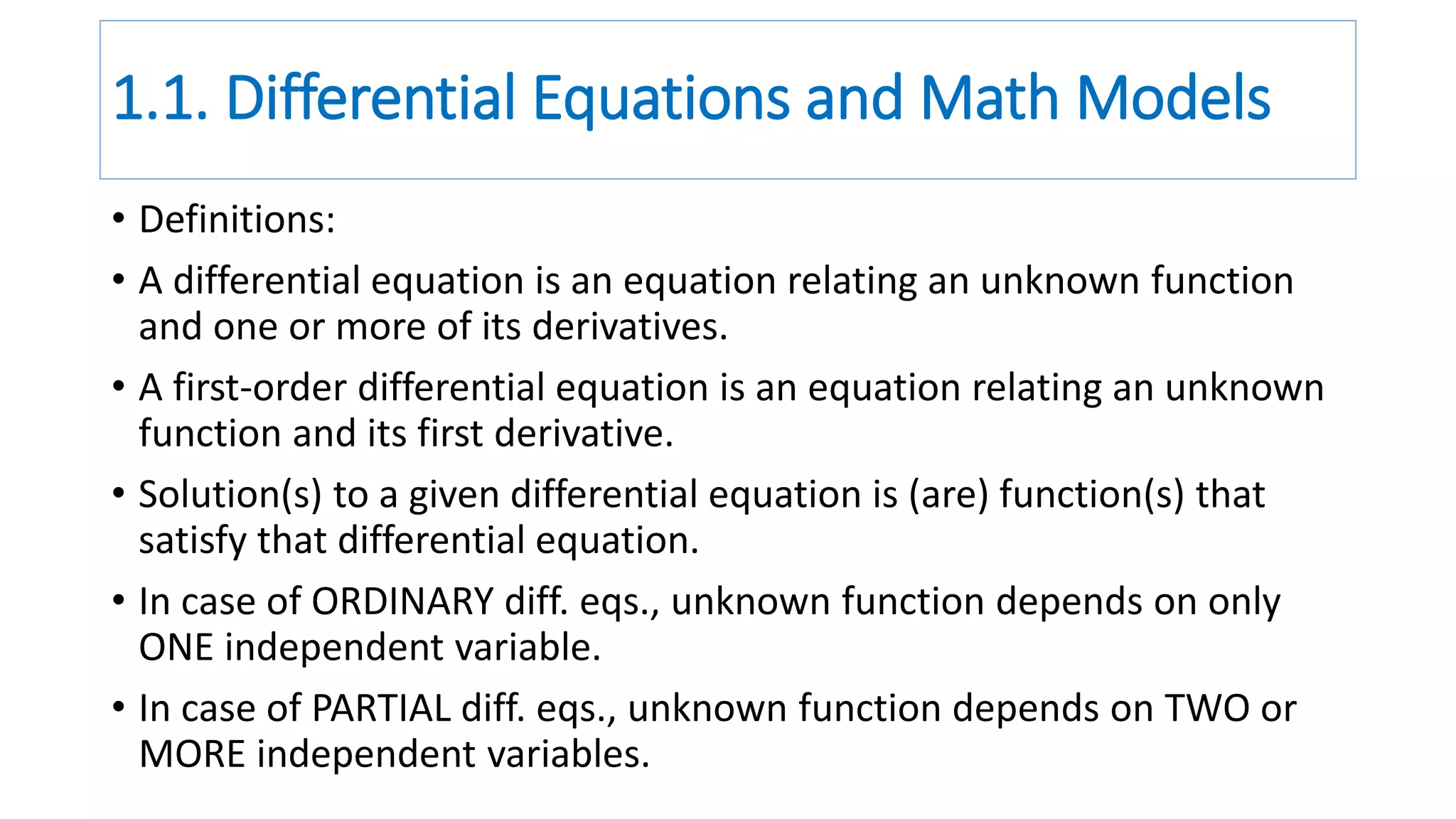 1.1. Differential Equations and Math Models

• Definitions:

• A differential equation is an equation relating an unknown function and one or more of its derivatives.

• A first-order differential equation is an equation relating an unknown function and its first derivative.

• Solution(s) to a given differential equation is (are) function(s) that satisfy that differential equation.

• In case of ORDINARY diff. eqs., unknown function depends on only ONE independent variable.

• In case of PARTIAL diff. eqs., unknown function depends on TWO or MORE independent variables.